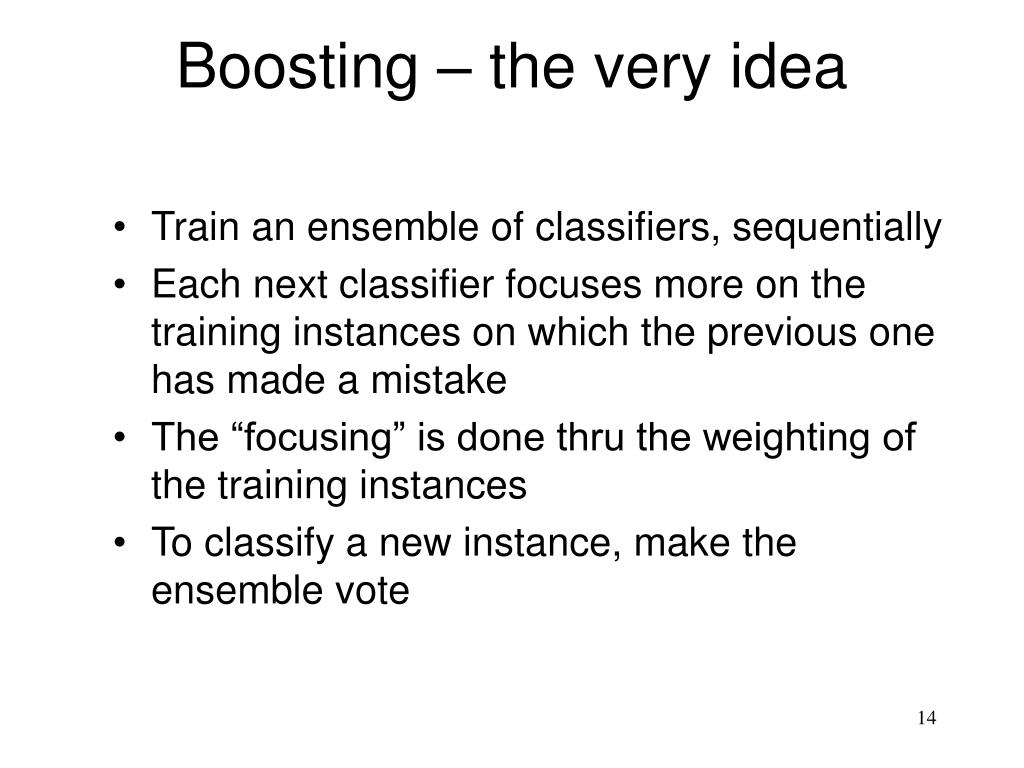 Boosting – the very idea

• Train an ensemble of classifiers, sequentially
• Each next classifier focuses more on the training instances on which the previous one has made a mistake
• The “focusing” is done thru the weighting of the training instances
• To classify a new instance, make the ensemble vote

14